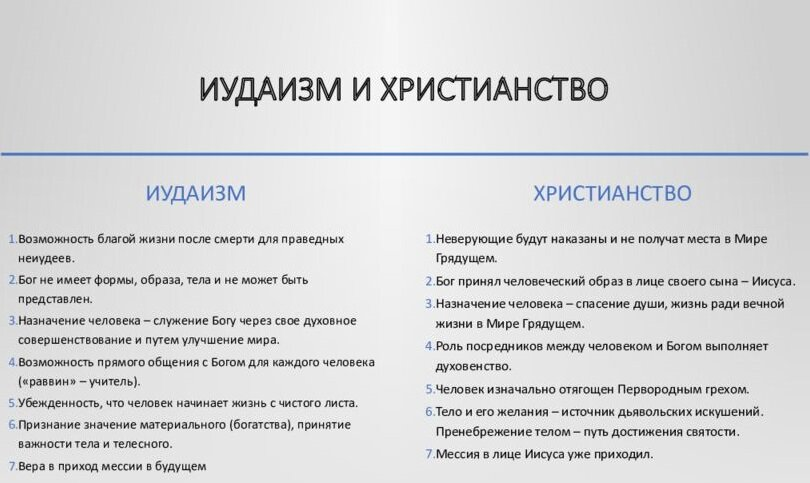 ИУДАИЗМ И ХРИСТИАНСТВО

ИУДАИЗМ

1. Возможность благой жизни после смерти для праведных неиудеев.
2. Бог не имеет формы, образа, тела и не может быть представлен.
3. Назначение человека – служение Богу через свое духовное совершенствование и путем улучшение мира.
4. Возможность прямого общения с Богом для каждого человека («раввин» – учитель).
5. Убежденность, что человек начинает жизнь с чистого листа.
6. Признание значение материального (богатства), принятие важности тела и телесного.
7. Вера в приход мессии в будущем

ХРИСТИАНСТВО

1. Неверующие будут наказаны и не получат места в Мире Грядущем.
2. Бог принял человеческий образ в лице своего сына – Иисуса.
3. Назначение человека – спасение души, жизнь ради вечной жизни в Мире Грядущем.
4. Роль посредников между человеком и Богом выполняет духовенство.
5. Человек изначально отягощен Первородным грехом.
6. Тело и его желания – источник дьявольских искушений. Пренебрежение телом – путь достижения святости.
7. Мессия в лице Иисуса уже приходил.